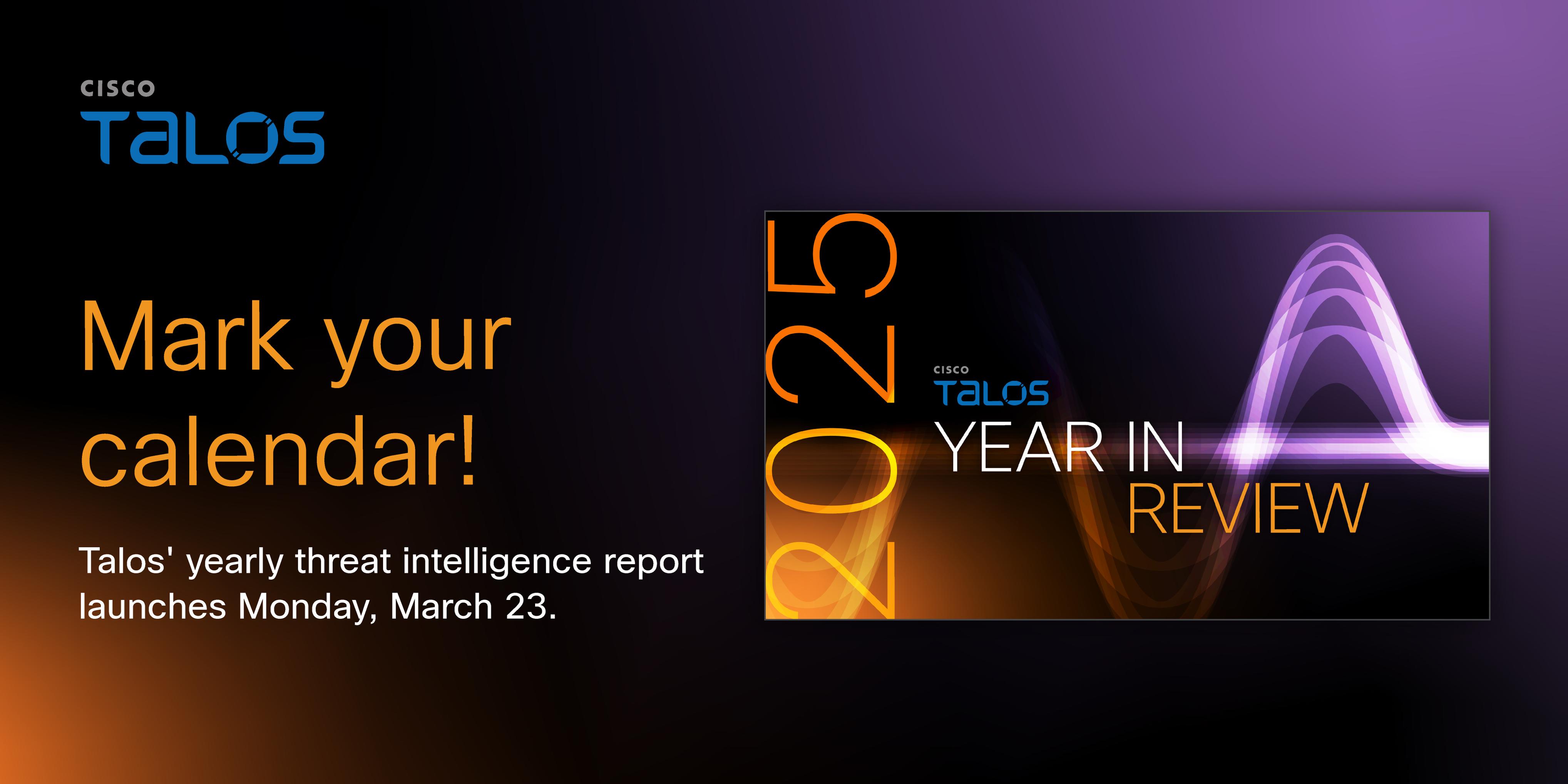 CISCO
TALOS

Mark your calendar!

Talos' yearly threat intelligence report launches Monday, March 23.

2025

CISCO
TALOS
YEAR IN
REVIEW